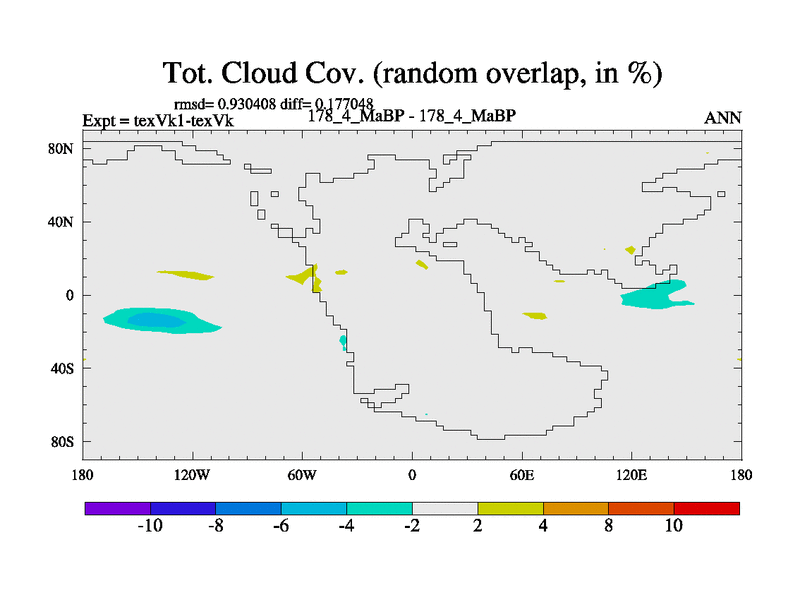 Tot. Cloud Cov. (random overlap, in %)

rmsd= 0.930408 diff= 0.177048
Expt = texVk1-texVk 178_4_MaBP - 178_4_MaBP ANN

80N
40N
0
40S
80S

180 120W 60W 0 60E 120E 180

-10 -8 -6 -4 -2 2 4 8 10